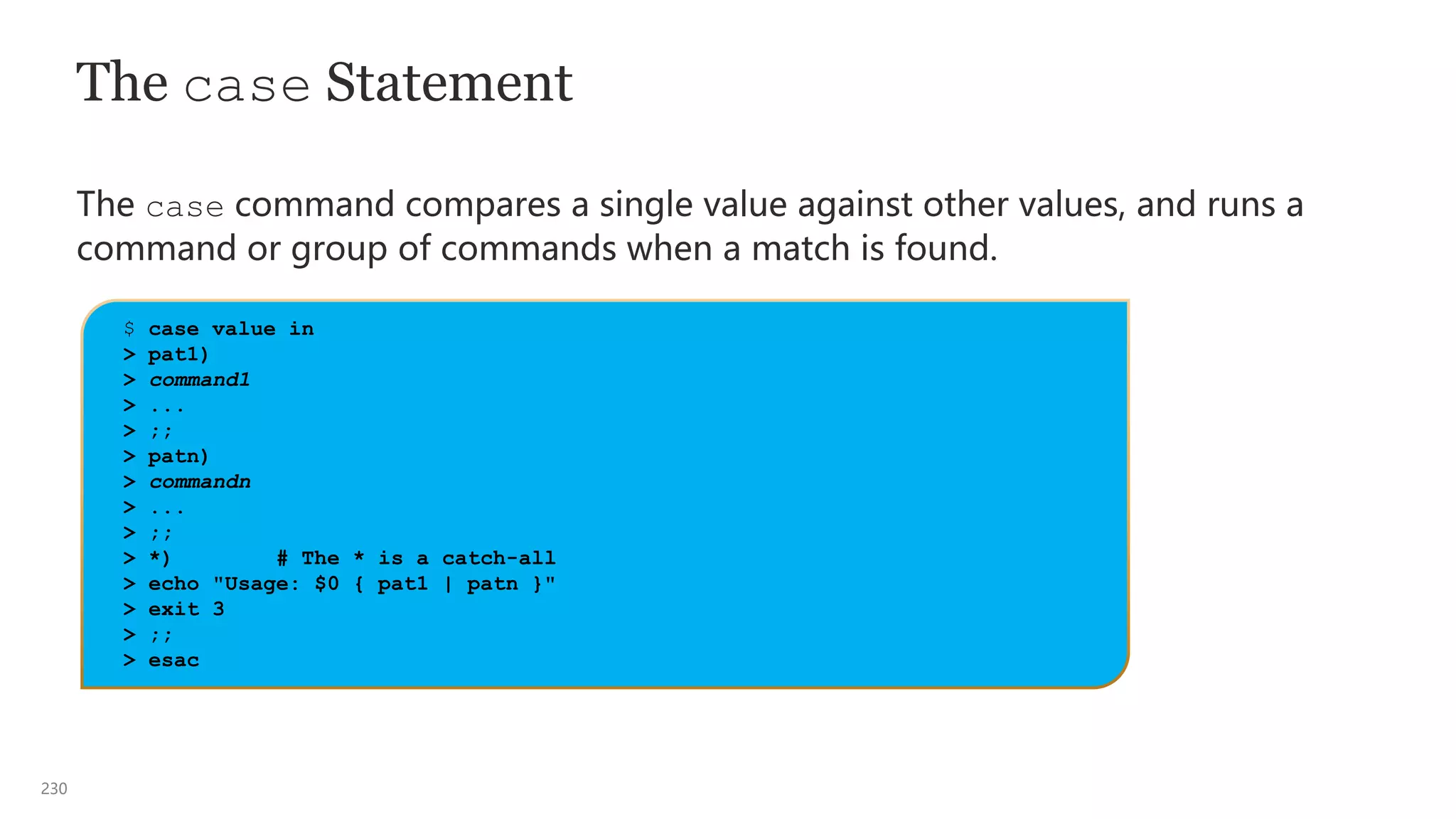 The case Statement

The case command compares a single value against other values, and runs a command or group of commands when a match is found.

$ case value in
> pat1)
> command1
> ...
> ;;
> patn)
> commandn
> ...
> ;;
> *)        # The * is a catch-all
> echo "Usage: $0 { pat1 | patn }"
> exit 3
> ;;
> esac

230